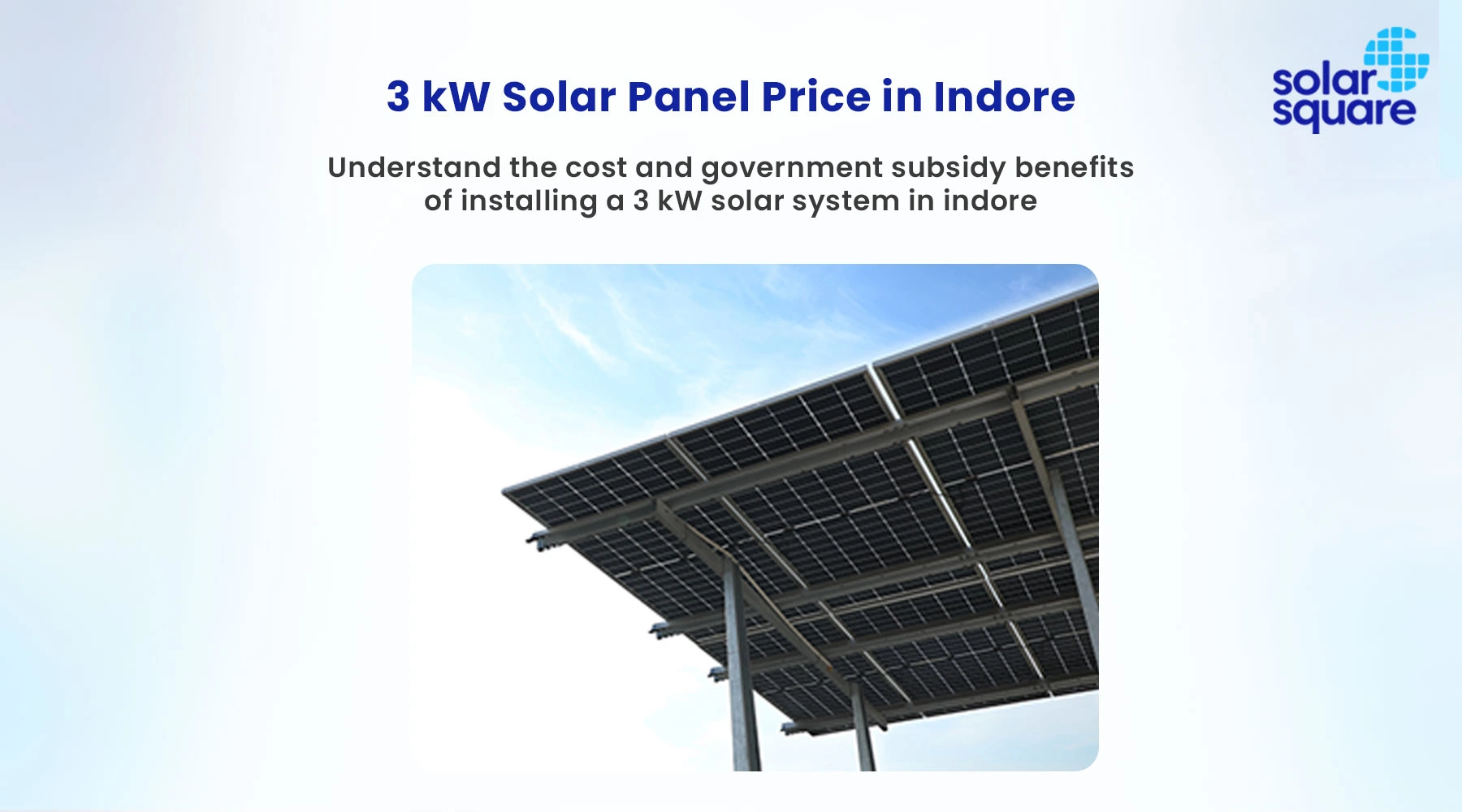 3 kW Solar Panel Price in Indore

solar square

Understand the cost and government subsidy benefits of installing a 3 kW solar system in indore